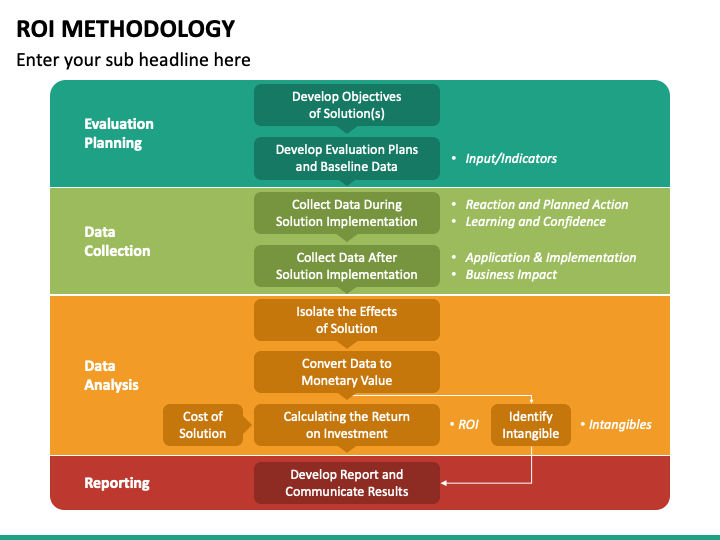 ROI METHODOLOGY

Enter your sub headline here

Evaluation Planning

Develop Objectives of Solution(s)

Develop Evaluation Plans and Baseline Data

• Input/Indicators

Data Collection

Collect Data During Solution Implementation

• Reaction and Planned Action
• Learning and Confidence

Collect Data After Solution Implementation

• Application & Implementation
• Business Impact

Data Analysis

Isolate the Effects of Solution

Convert Data to Monetary Value

Cost of Solution

Calculating the Return on Investment

• ROI

Identify Intangible

• Intangibles

Reporting

Develop Report and Communicate Results